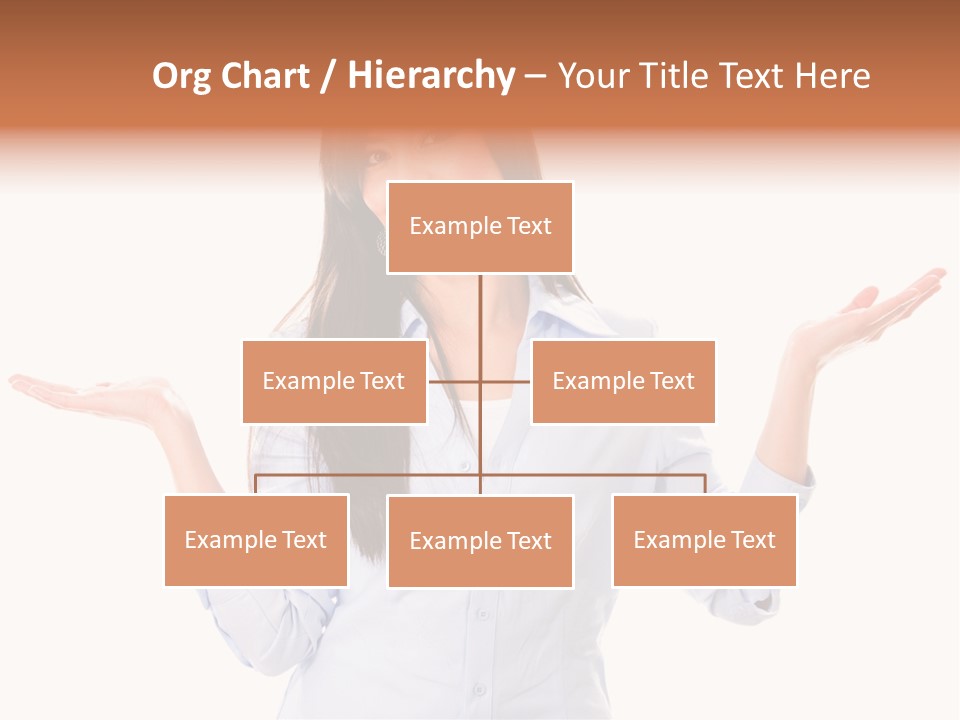 Org Chart / Hierarchy – Your Title Text Here

Example Text

Example Text

Example Text

Example Text

Example Text

Example Text